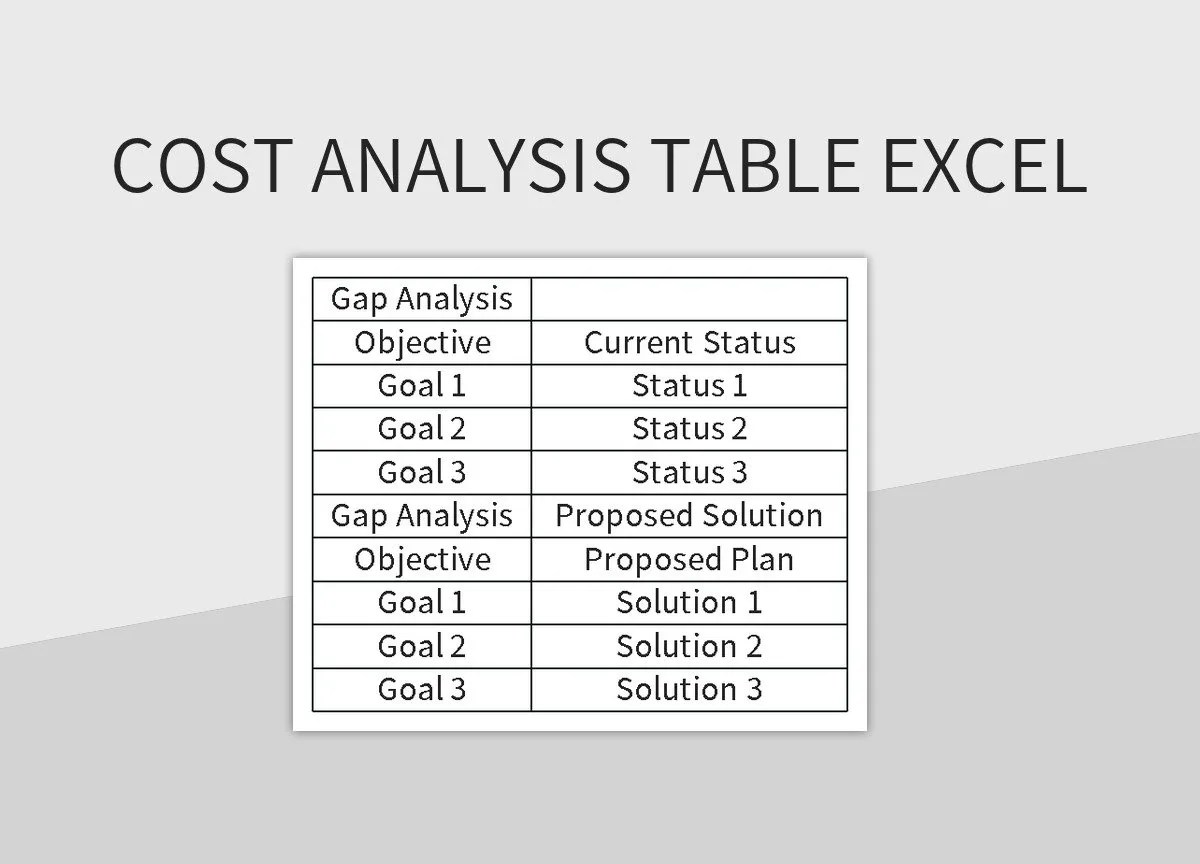 COST ANALYSIS TABLE EXCEL

| Gap Analysis | |
|---|---|
| Objective | Current Status |
| Goal 1 | Status 1 |
| Goal 2 | Status 2 |
| Goal 3 | Status 3 |
| Gap Analysis | Proposed Solution |
| Objective | Proposed Plan |
| Goal 1 | Solution 1 |
| Goal 2 | Solution 2 |
| Goal 3 | Solution 3 |